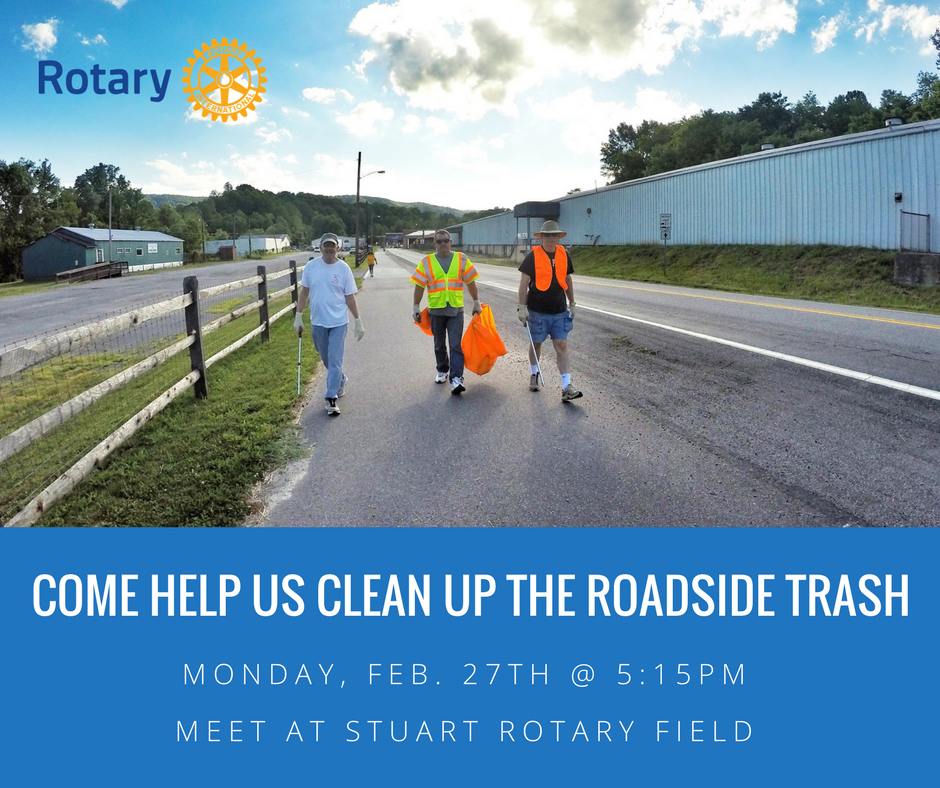 Rotary
ROTARY INTERNATIONAL

COME HELP US CLEAN UP THE ROADSIDE TRASH

MONDAY, FEB. 27TH @ 5:15PM

MEET AT STUART ROTARY FIELD